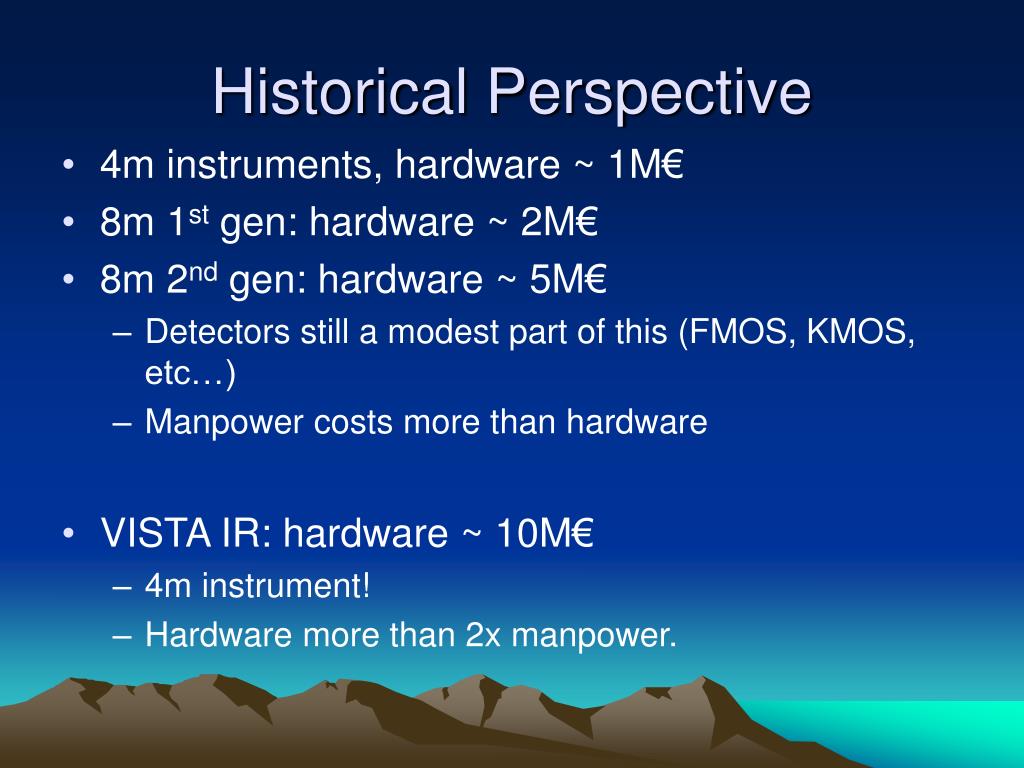 Historical Perspective

• 4m instruments, hardware ~ 1M€
• 8m 1$^{st}$ gen: hardware ~ 2M€
• 8m 2$^{nd}$ gen: hardware ~ 5M€
– Detectors still a modest part of this (FMOS, KMOS, etc…)
– Manpower costs more than hardware

• VISTA IR: hardware ~ 10M€
– 4m instrument!
– Hardware more than 2x manpower.